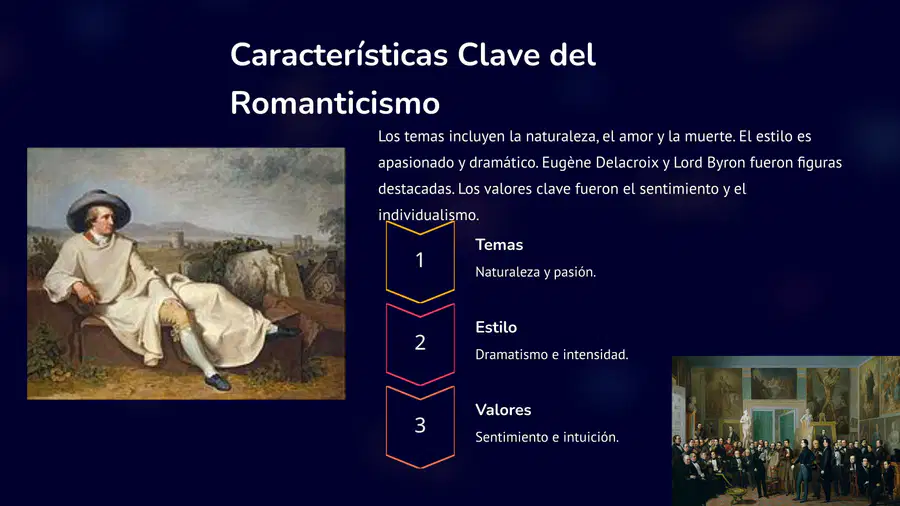 Características Clave del Romanticismo

Los temas incluyen la naturaleza, el amor y la muerte. El estilo es apasionado y dramático. Eugène Delacroix y Lord Byron fueron figuras destacadas. Los valores clave fueron el sentimiento y el individualismo.

1

Temas

Naturaleza y pasión.

2

Estilo

Dramatismo e intensidad.

3

Valores

Sentimiento e intuición.